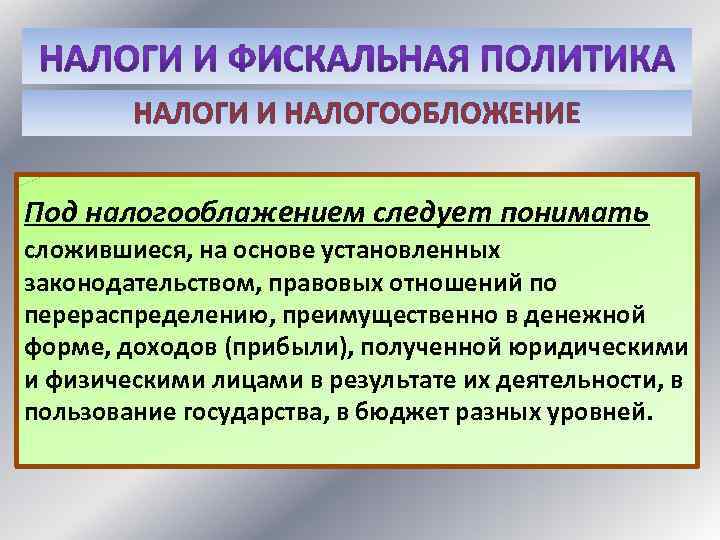 НАЛОГИ И ФИСКАЛЬНАЯ ПОЛИТИКА

НАЛОГИ И НАЛОГООБЛОЖЕНИЕ

Под налогооблажением следует понимать сложившиеся, на основе установленных законодательством, правовых отношений по перераспределению, преимущественно в денежной форме, доходов (прибыли), полученной юридическими и физическими лицами в результате их деятельности, в пользование государства, в бюджет разных уровней.